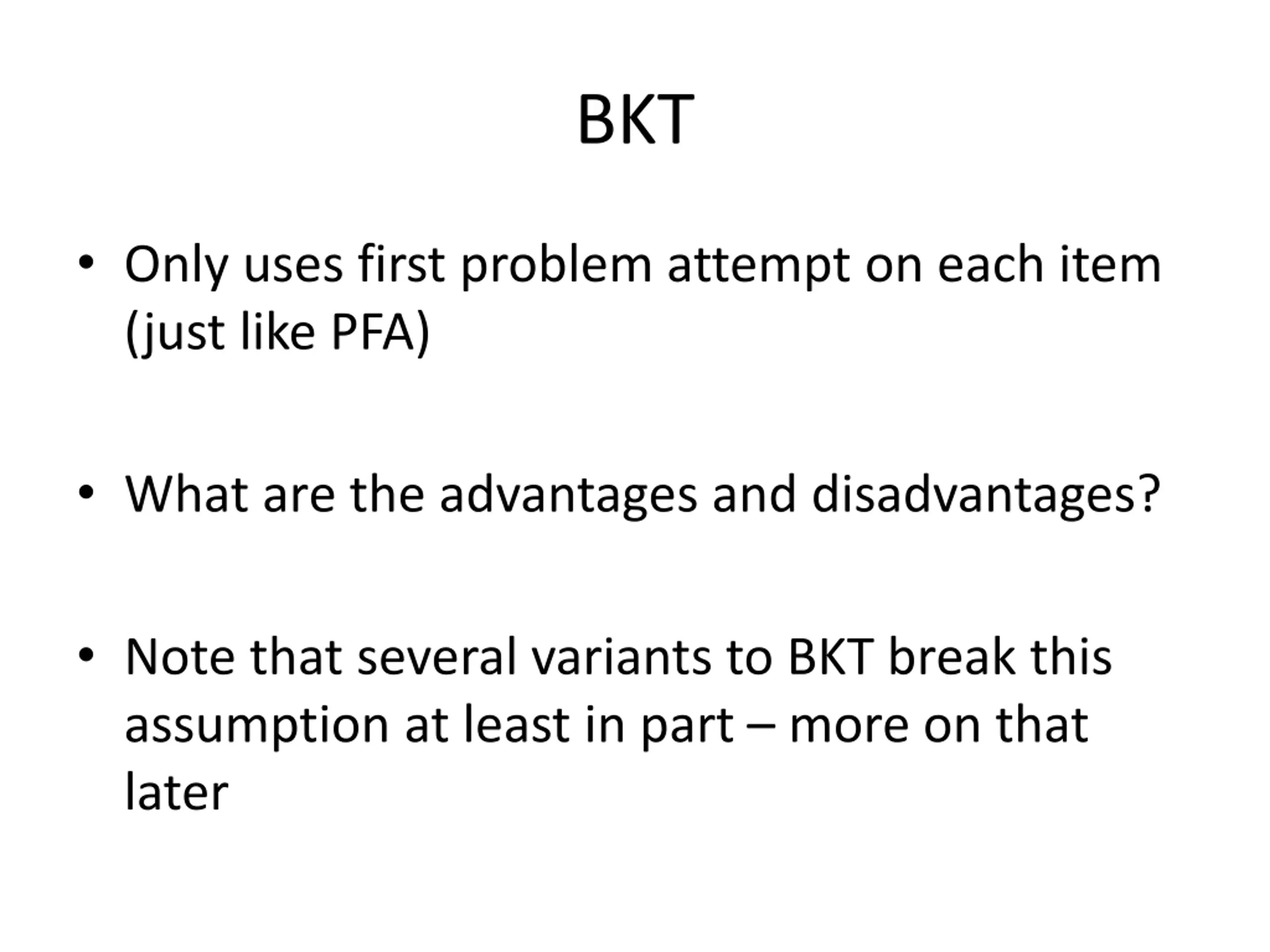 BKT

• Only uses first problem attempt on each item (just like PFA)

• What are the advantages and disadvantages?

• Note that several variants to BKT break this assumption at least in part – more on that later